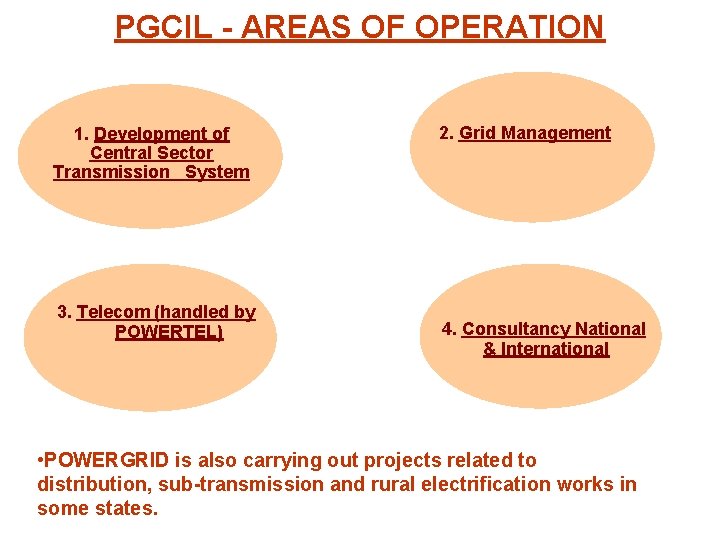 PGCIL - AREAS OF OPERATION

1. Development of Central Sector Transmission System

2. Grid Management

3. Telecom (handled by POWERTEL)

4. Consultancy National & International

•POWERGRID is also carrying out projects related to distribution, sub-transmission and rural electrification works in some states.